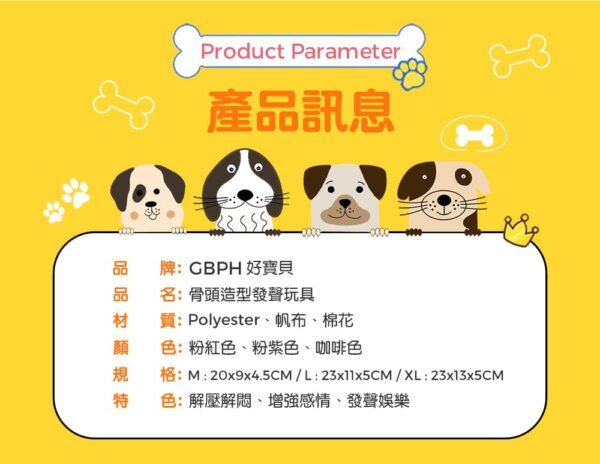 Product Parameter

產品訊息

品　牌: GBPH 好寶貝

品　名: 骨頭造型發聲玩具

材　質: Polyester、帆布、棉花

顏　色: 粉紅色、粉紫色、咖啡色

規　格: M : 20x9x4.5CM / L : 23x11x5CM / XL : 23x13x5CM

特　色: 解壓解悶、增強感情、發聲娛樂